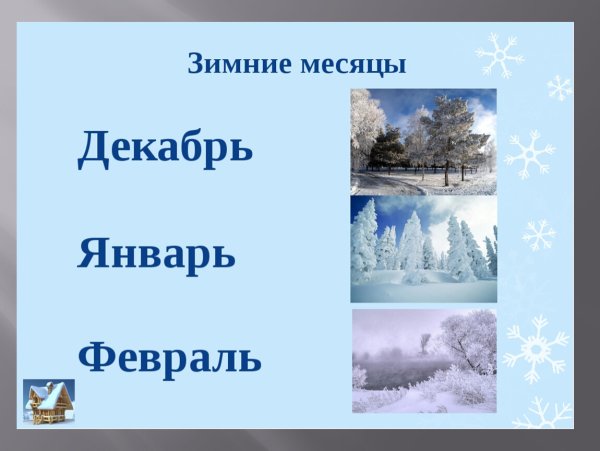 Зимние месяцы

Декабрь

Январь

Февраль